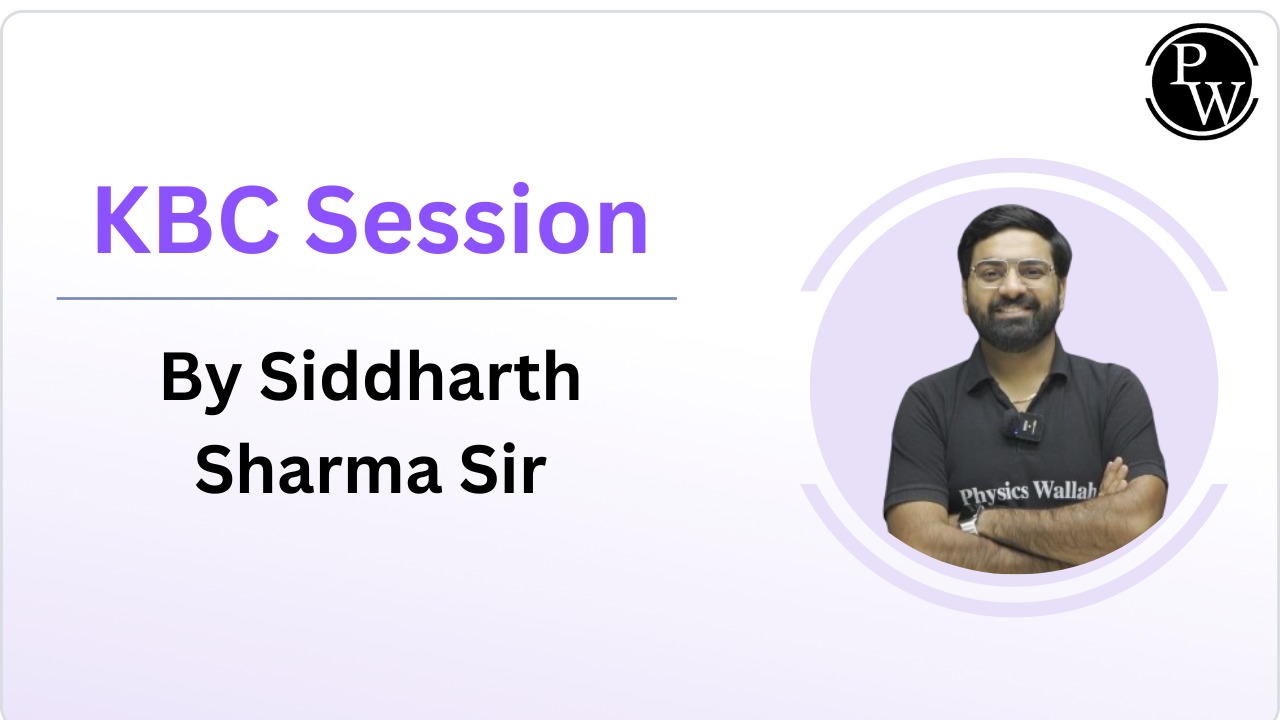 PW

KBC Session

By Siddharth Sharma Sir

Physics Wallah